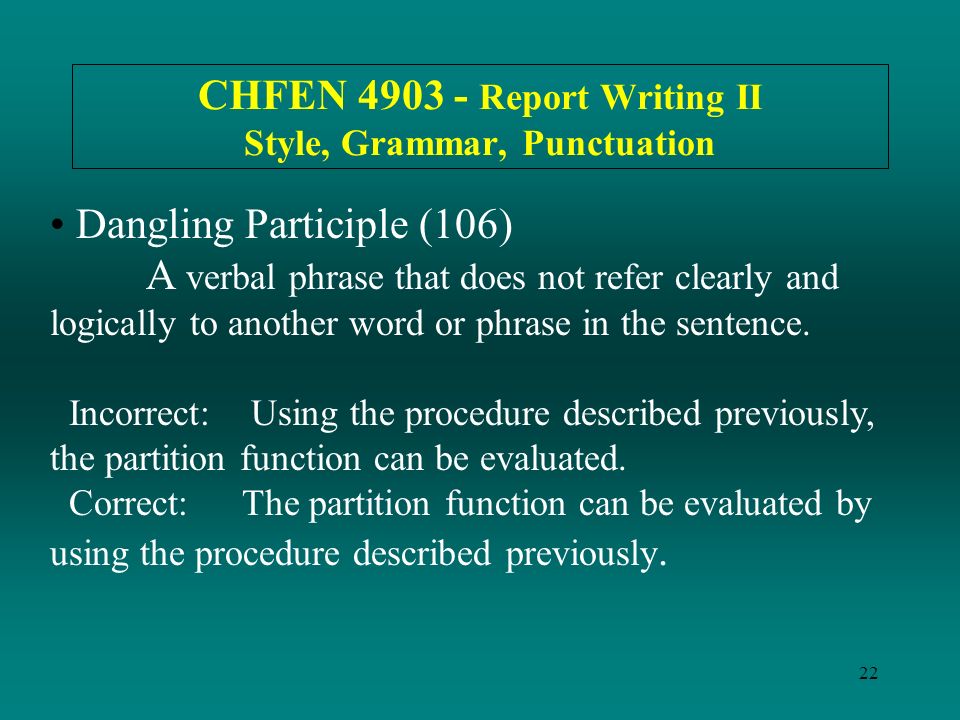 CHFEN 4903 - Report Writing II
Style, Grammar, Punctuation

• Dangling Participle (106)

A verbal phrase that does not refer clearly and logically to another word or phrase in the sentence.

Incorrect: Using the procedure described previously, the partition function can be evaluated.

Correct: The partition function can be evaluated by using the procedure described previously.

22